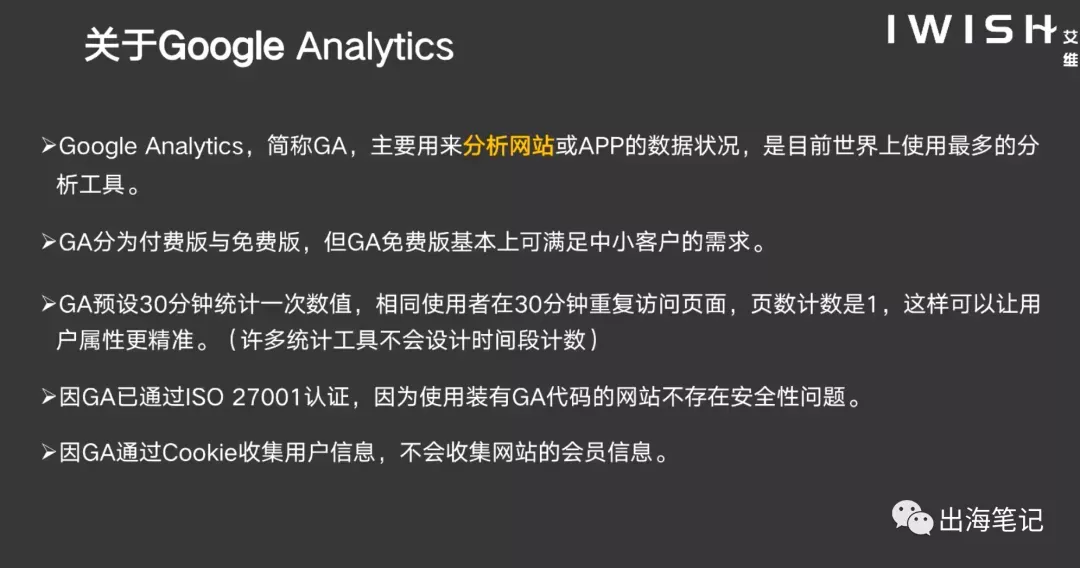 关于Google Analytics

IWISH 艾维

➢Google Analytics，简称GA，主要用来分析网站或APP的数据状况，是目前世界上使用最多的分析工具。

➢GA分为付费版与免费版，但GA免费版基本上可满足中小客户的需求。

➢GA预设30分钟统计一次数值，相同使用者在30分钟重复访问页面，页数计数是1，这样可以让用户属性更精准。（许多统计工具不会设计时间段计数）

➢因GA已通过ISO 27001认证，因为使用装有GA代码的网站不存在安全性问题。

➢因GA通过Cookie收集用户信息，不会收集网站的会员信息。

出海笔记